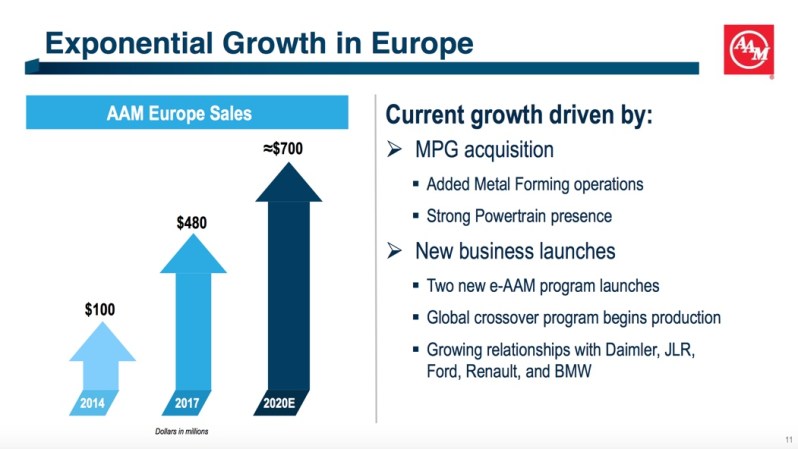 Exponential Growth in Europe

AAM

AAM Europe Sales

$100

$480

≈$700

2014

2017

2020E

Dollars in millions

Current growth driven by:

➢ MPG acquisition

▪ Added Metal Forming operations

▪ Strong Powertrain presence

➢ New business launches

▪ Two new e-AAM program launches

▪ Global crossover program begins production

▪ Growing relationships with Daimler, JLR, Ford, Renault, and BMW

11